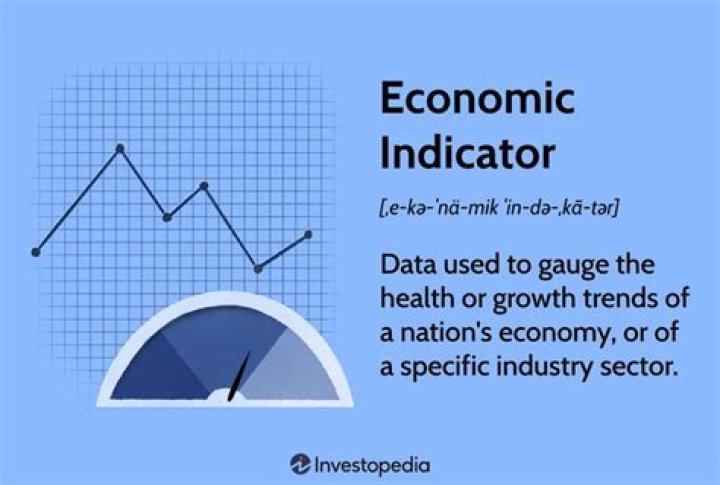 Economic Indicator

[ˌe-kə-ˈnä-mik ˈin-də-ˌkā-tər]

Data used to gauge the health or growth trends of a nation's economy, or of a specific industry sector.

Investopedia